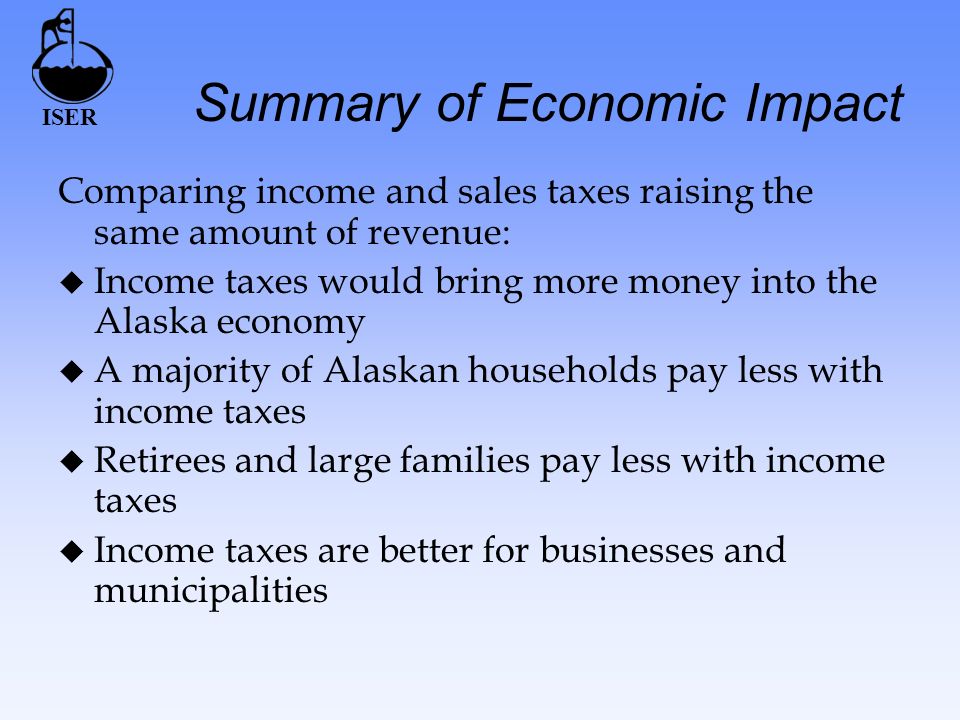 ISER

Summary of Economic Impact

Comparing income and sales taxes raising the same amount of revenue:

◆ Income taxes would bring more money into the Alaska economy

◆ A majority of Alaskan households pay less with income taxes

◆ Retirees and large families pay less with income taxes

◆ Income taxes are better for businesses and municipalities